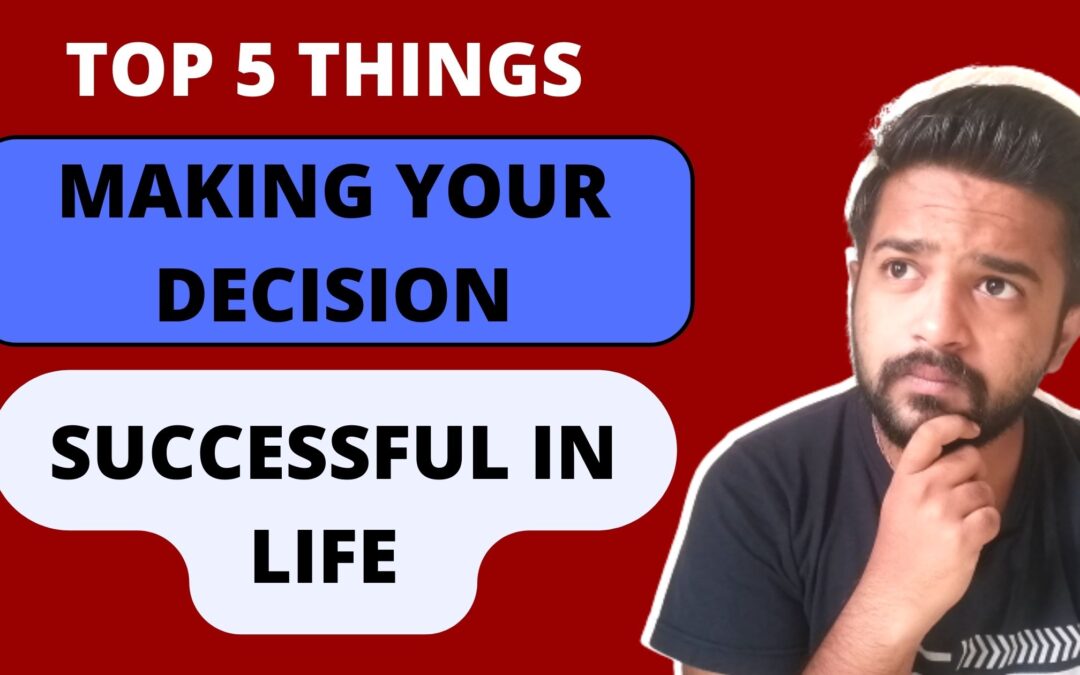 TOP 5 THINGS

MAKING YOUR DECISION

SUCCESSFUL IN LIFE